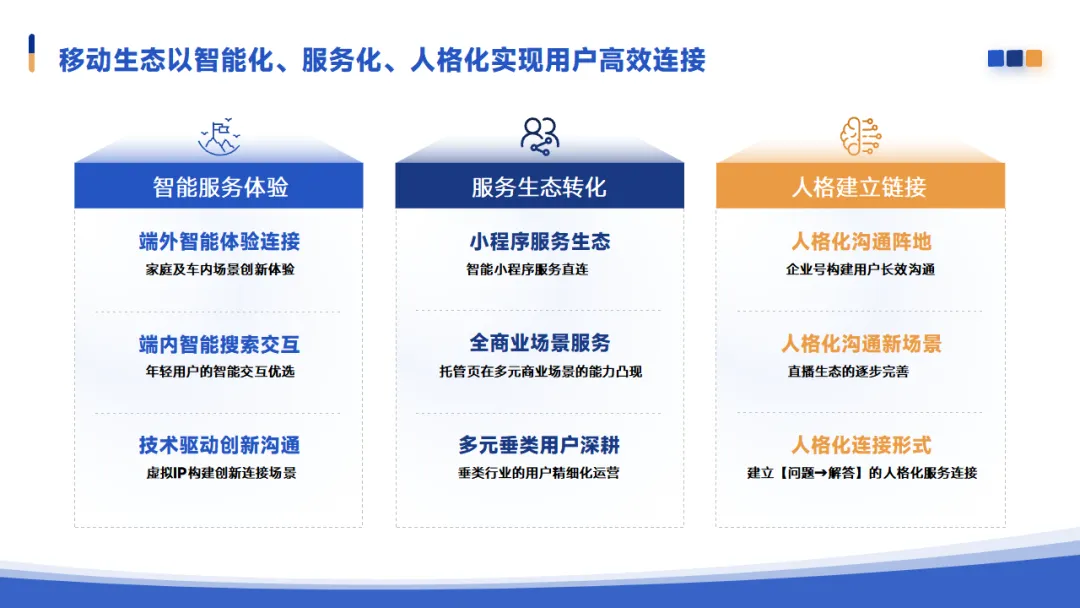 移动生态以智能化、服务化、人格化实现用户高效连接

智能服务体验

端外智能体验连接
家庭及车内场景创新体验

端内智能搜索交互
年轻用户的智能交互优选

技术驱动创新沟通
虚拟IP构建创新连接场景

服务生态转化

小程序服务生态
智能小程序服务直连

全商业场景服务
托管页在多元商业场景的能力凸现

多元垂类用户深耕
垂类行业的用户精细化运营

人格建立链接

人格化沟通阵地
企业号构建用户长效沟通

人格化沟通新场景
直播生态的逐步完善

人格化连接形式
建立【问题→解答】的人格化服务连接